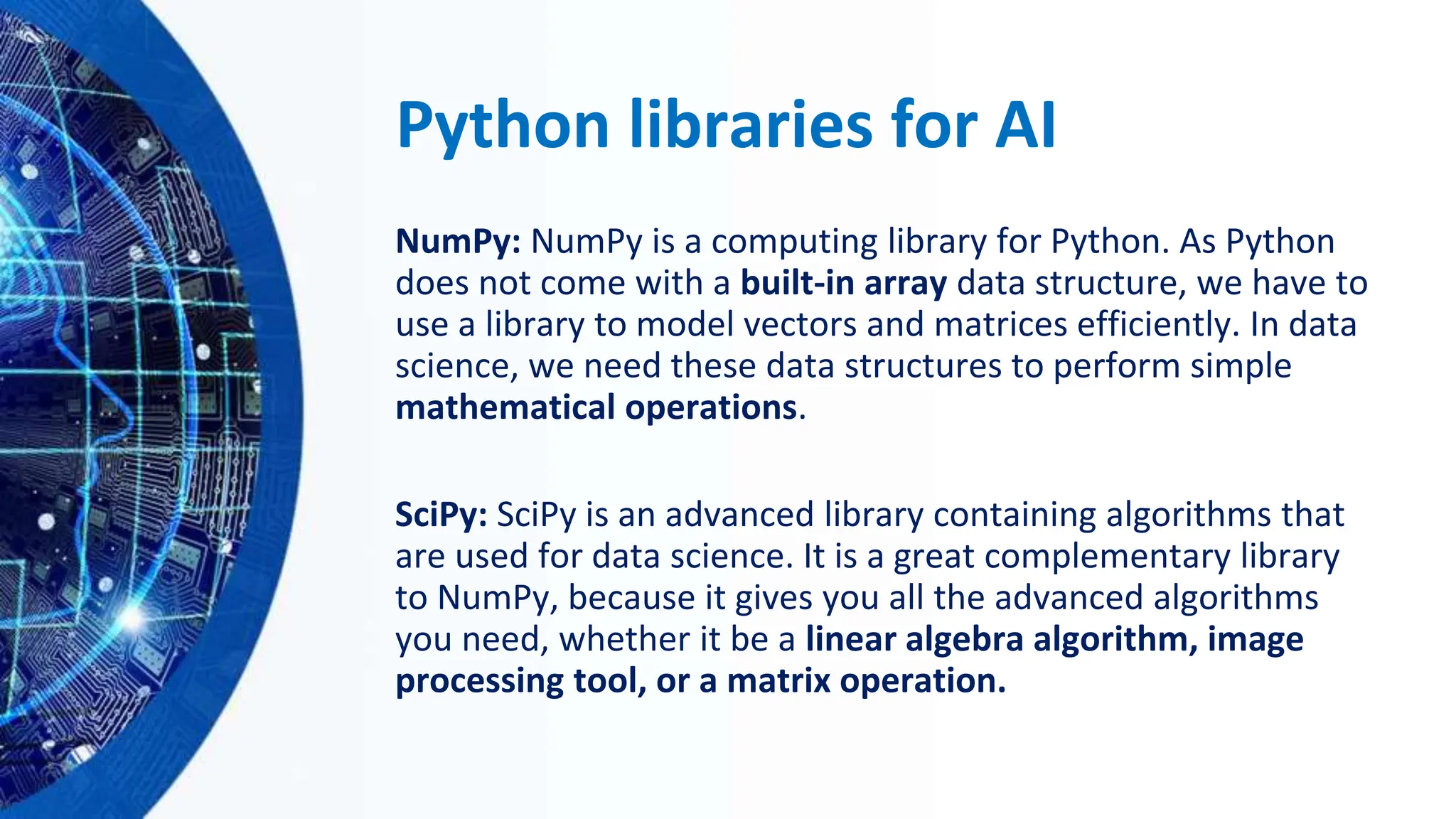 Python libraries for AI

NumPy: NumPy is a computing library for Python. As Python does not come with a built-in array data structure, we have to use a library to model vectors and matrices efficiently. In data science, we need these data structures to perform simple mathematical operations.

SciPy: SciPy is an advanced library containing algorithms that are used for data science. It is a great complementary library to NumPy, because it gives you all the advanced algorithms you need, whether it be a linear algebra algorithm, image processing tool, or a matrix operation.